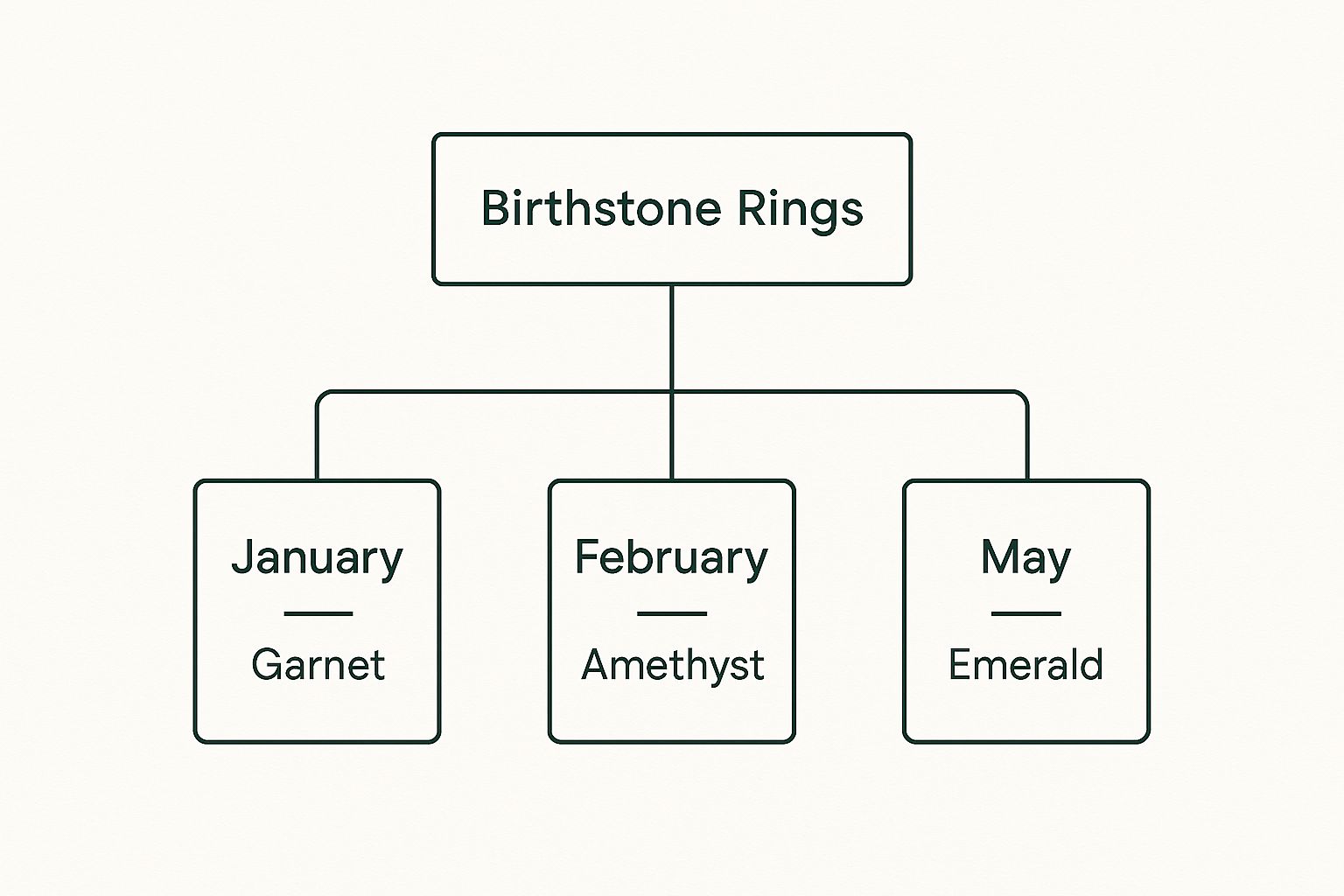 Birthstone Rings

January
Garnet

February
Amethyst

May
Emerald